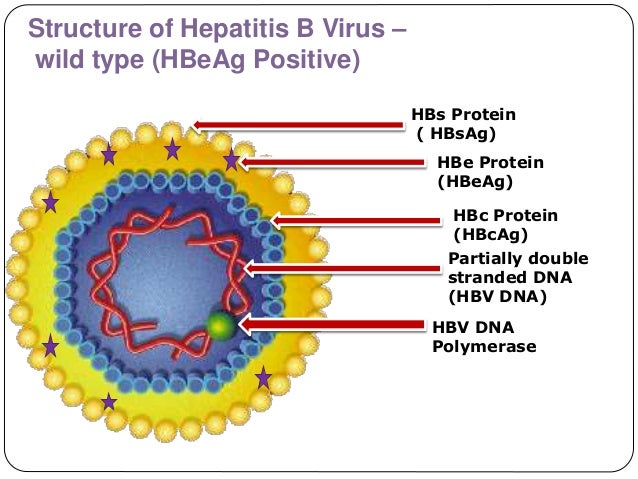 Structure of Hepatitis B Virus – wild type (HBeAg Positive)

HBs Protein ( HBsAg)

HBe Protein (HBeAg)

HBc Protein (HBcAg)

Partially double stranded DNA (HBV DNA)

HBV DNA Polymerase